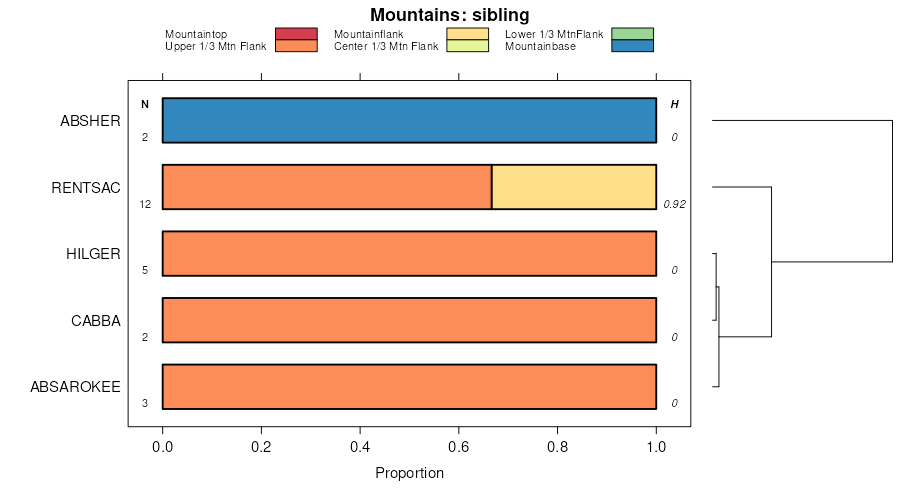 Mountains: sibling

Mountaintop
Upper 1/3 Mtn Flank
Mountainflank
Center 1/3 Mtn Flank
Lower 1/3 MtnFlank
Mountainbase

N
H

ABSHER 2 0
RENTSAC 12 0.92
HILGER 5 0
CABBA 2 0
ABSAROKEE 3 0

0.0
0.2
0.4
0.6
0.8
1.0

Proportion